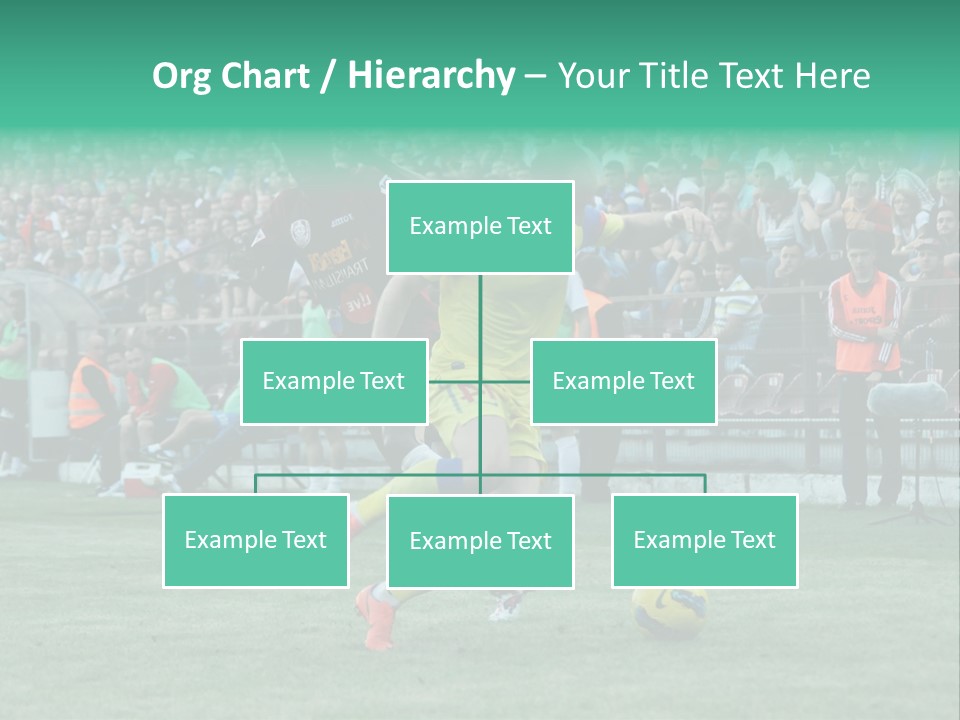 Org Chart / Hierarchy – Your Title Text Here

Example Text

Example Text

Example Text

Example Text

Example Text

Example Text